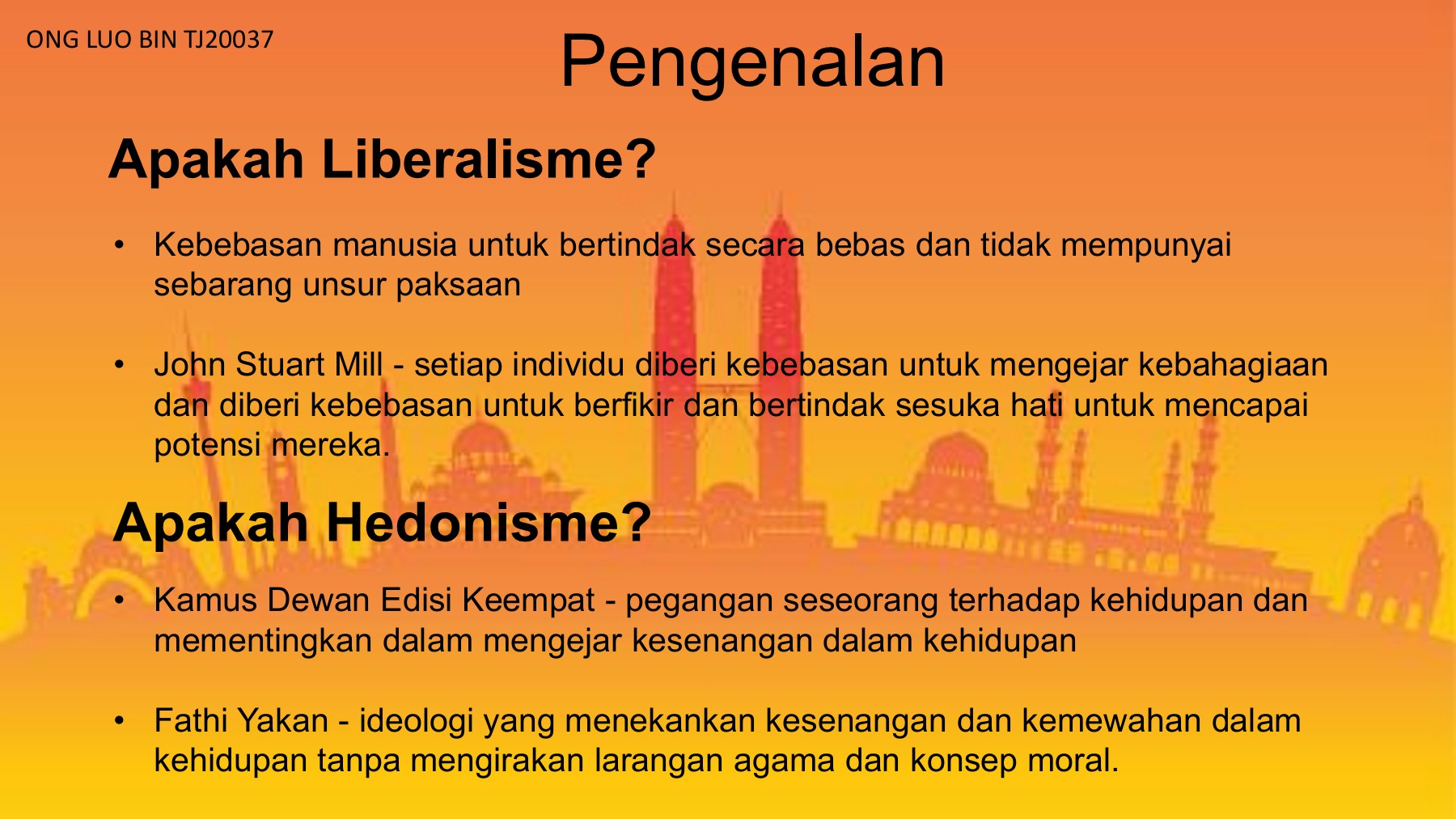 ONG LUO BIN TJ20037

Pengenalan

Apakah Liberalisme?

• Kebebasan manusia untuk bertindak secara bebas dan tidak mempunyai sebarang unsur paksaan

• John Stuart Mill - setiap individu diberi kebebasan untuk mengejar kebahagiaan dan diberi kebebasan untuk berfikir dan bertindak sesuka hati untuk mencapai potensi mereka.

Apakah Hedonisme?

• Kamus Dewan Edisi Keempat - pegangan seseorang terhadap kehidupan dan mementingkan dalam mengejar kesenangan dalam kehidupan

• Fathi Yakan - ideologi yang menekankan kesenangan dan kemewahan dalam kehidupan tanpa mengirakan larangan agama dan konsep moral.